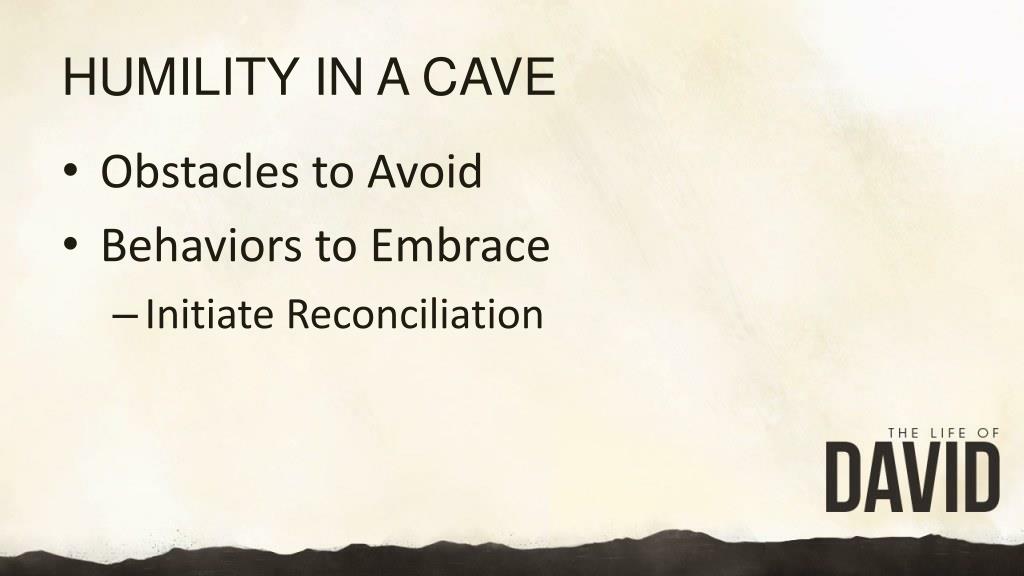 HUMILITY IN A CAVE

• Obstacles to Avoid
• Behaviors to Embrace
– Initiate Reconciliation

THE LIFE OF
DAVID